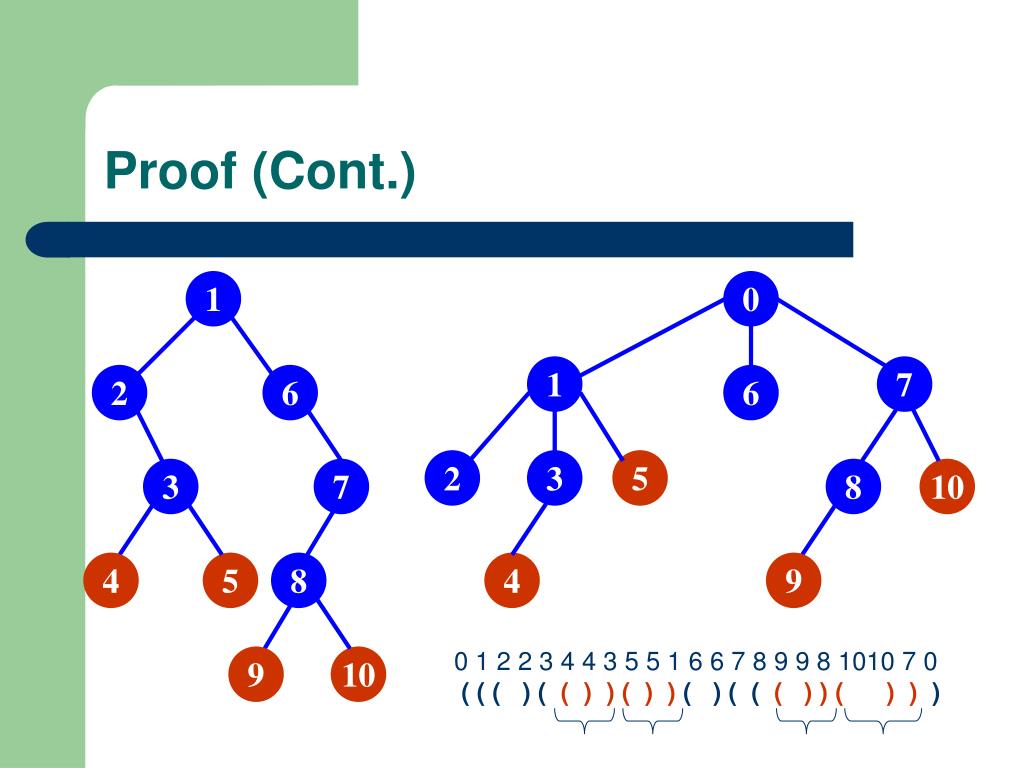 Proof (Cont.)

1
2
6
3
7
4
5
8
9
10

0
1
6
7
2
3
5
8
10
4
9

0 1 2 2 3 4 4 3 5 5 1 6 6 7 8 9 9 8 10 10 7 0
( ( ( ) ( ( ) ) ( ) ) ( ) ( ( ( ) ) ( ) ) )